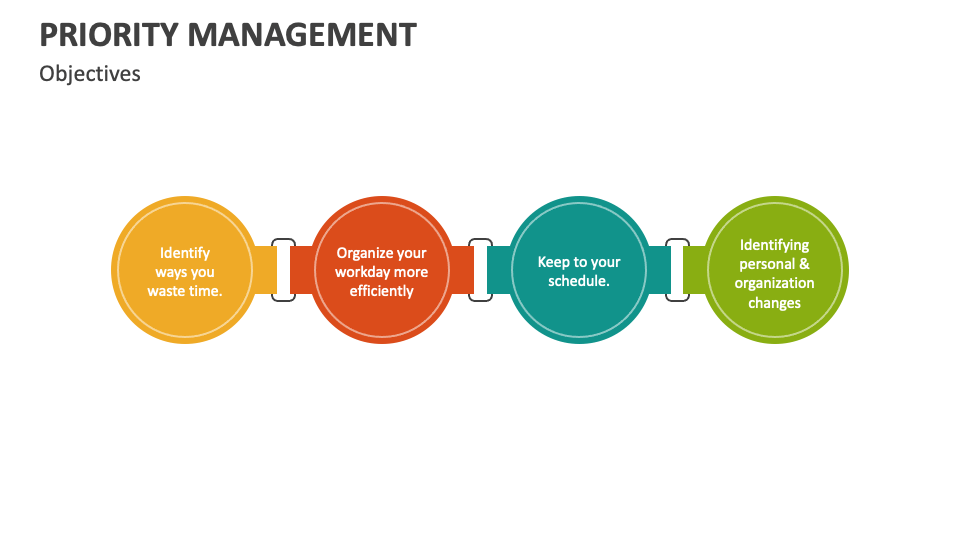 PRIORITY MANAGEMENT

Objectives

Identify ways you waste time.

Organize your workday more efficiently

Keep to your schedule.

Identifying personal & organization changes